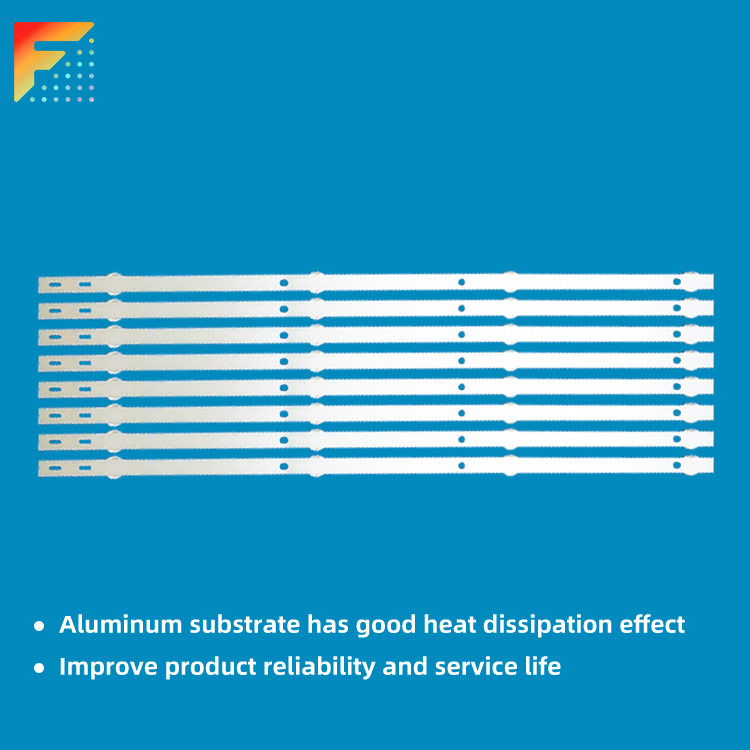 • Aluminum substrate has good heat dissipation effect
• Improve product reliability and service life